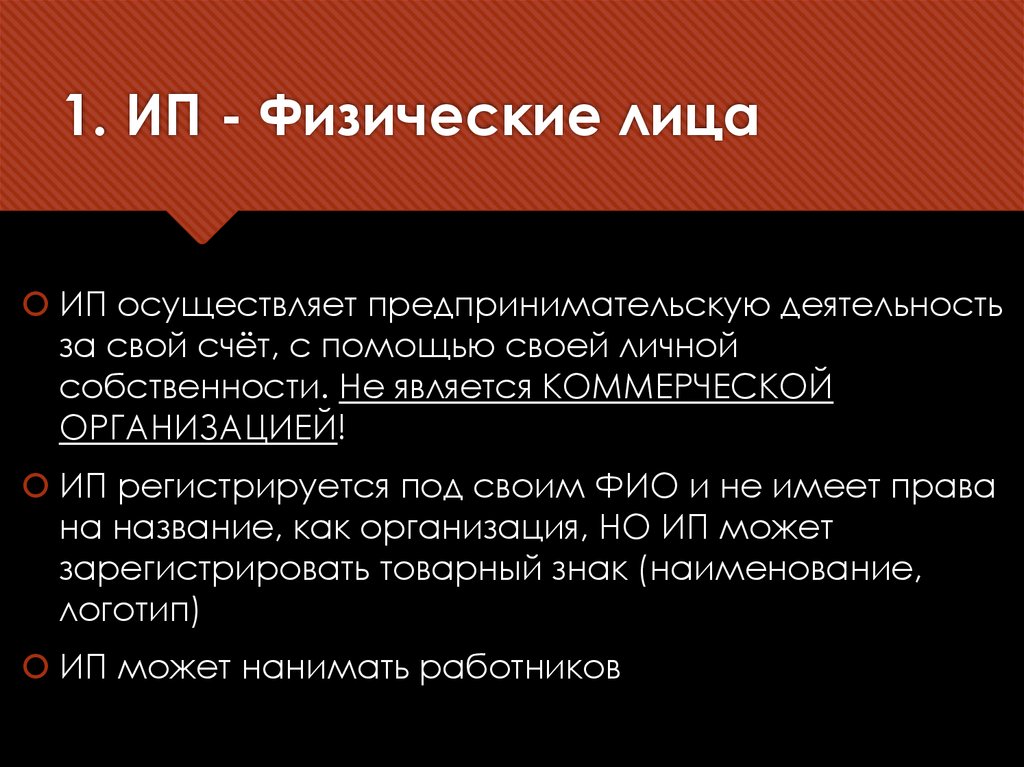 1. ИП - Физические лица

ИП осуществляет предпринимательскую деятельность за свой счёт, с помощью своей личной собственности. Не является КОММЕРЧЕСКОЙ ОРГАНИЗАЦИЕЙ!

ИП регистрируется под своим ФИО и не имеет права на название, как организация, НО ИП может зарегистрировать товарный знак (наименование, логотип)

ИП может нанимать работников